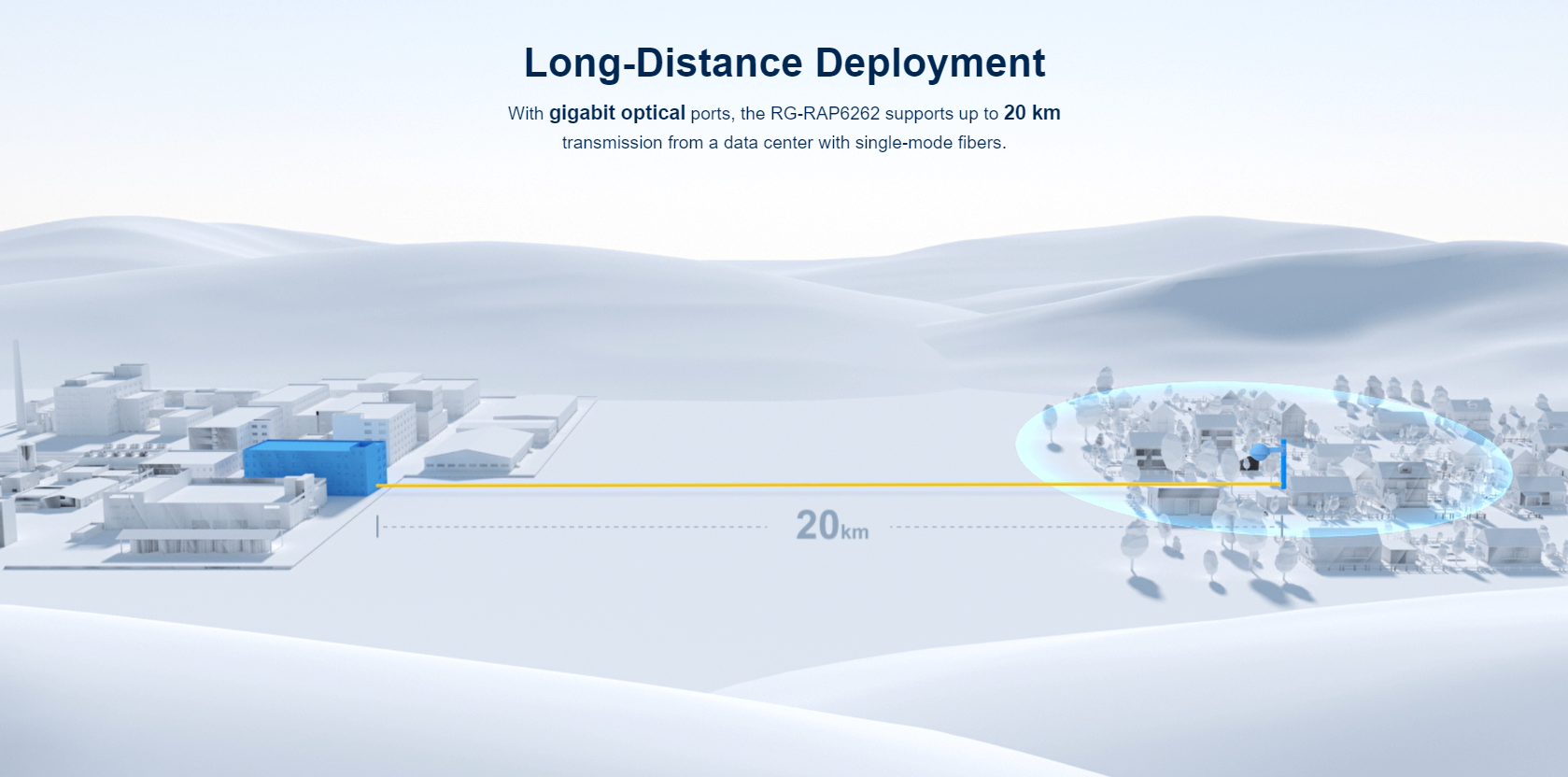 Long-Distance Deployment

With gigabit optical ports, the RG-RAP6262 supports up to 20 km transmission from a data center with single-mode fibers.

20km